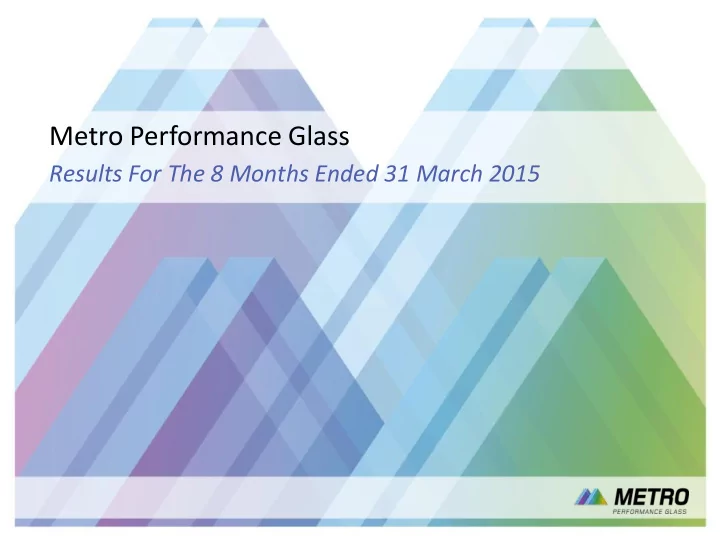 Metro Performance Glass

Results For The 8 Months Ended 31 March 2015

METRO
PERFORMANCE GLASS